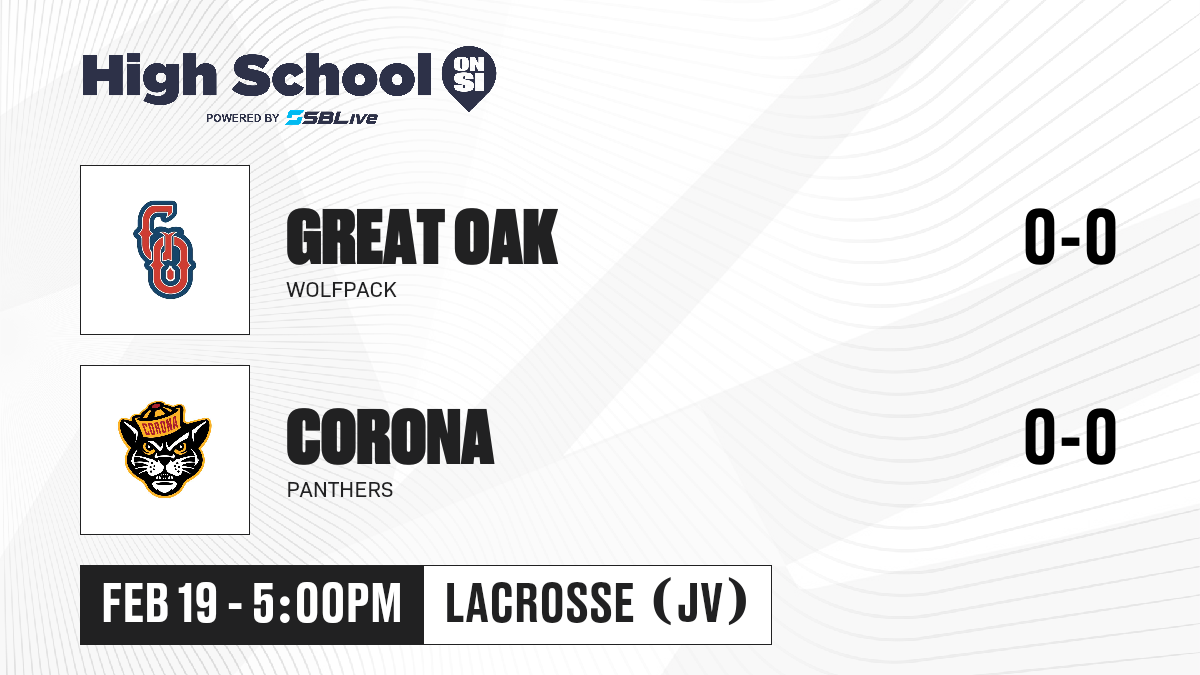 High School ON SI
POWERED BY SBLive

GO

GREAT OAK
WOLFPACK

0-0

CORONA

CORONA
PANTHERS

0-0

FEB 19 - 5:00PM

LACROSSE (JV)